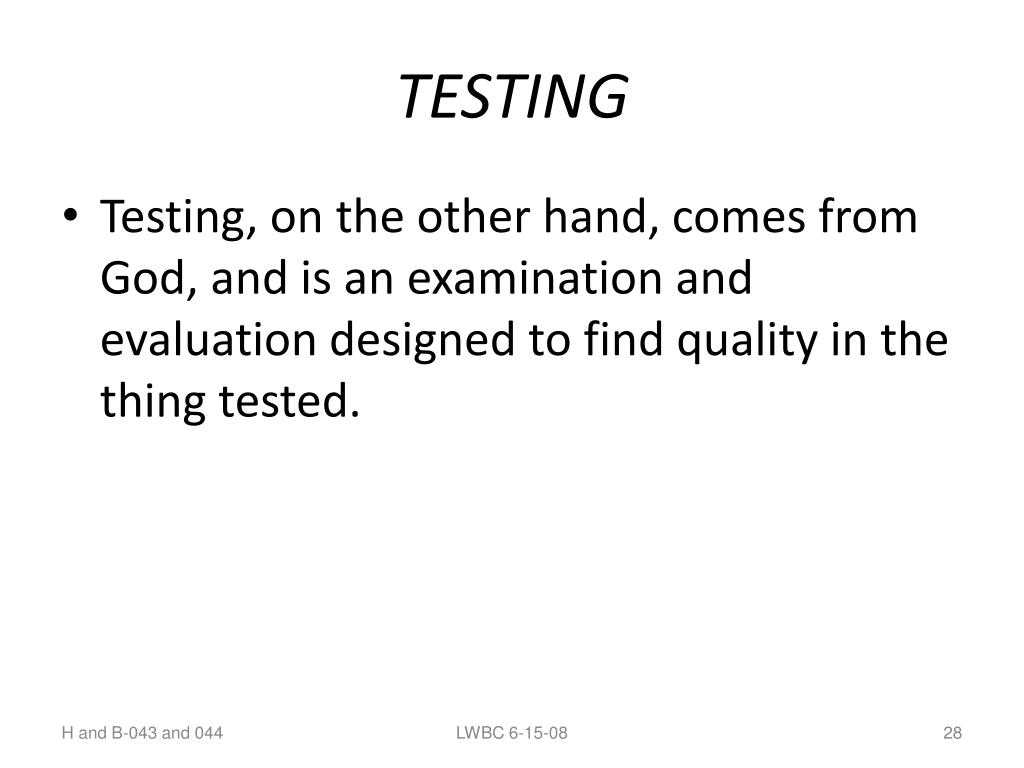 TESTING

• Testing, on the other hand, comes from God, and is an examination and evaluation designed to find quality in the thing tested.

H and B-043 and 044

LWBC 6-15-08

28